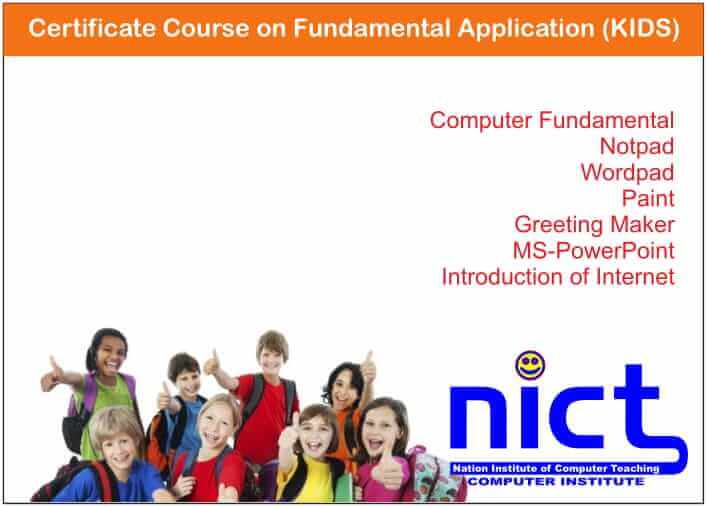 Certificate Course on Fundamental Application (KIDS)

Computer Fundamental
Notpad
Wordpad
Paint
Greeting Maker
MS-PowerPoint
Introduction of Internet

nict
Nation Institute of Computer Teaching
COMPUTER INSTITUTE